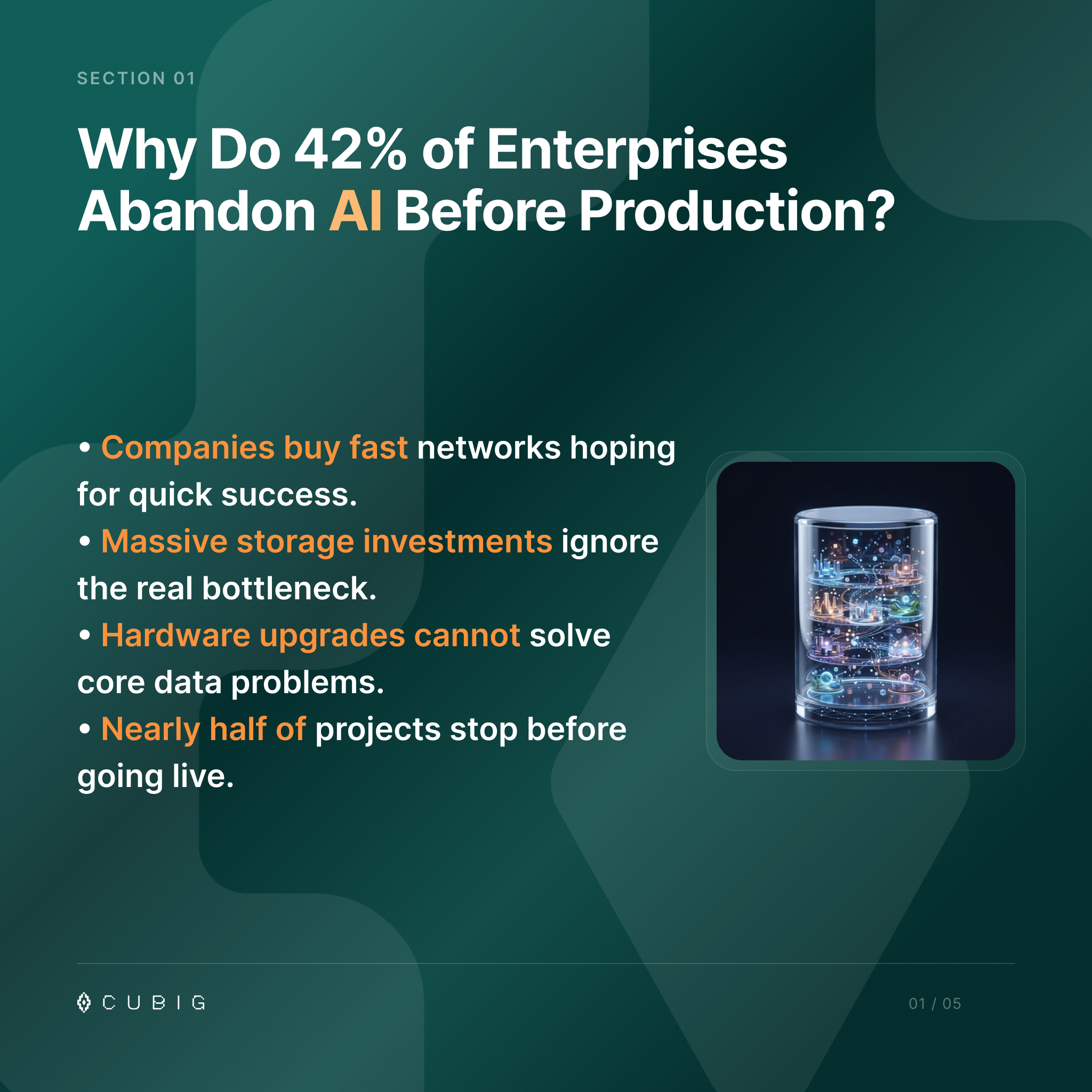 SECTION 01

Why Do 42% of Enterprises Abandon AI Before Production?

• Companies buy fast networks hoping for quick success.
• Massive storage investments ignore the real bottleneck.
• Hardware upgrades cannot solve core data problems.
• Nearly half of projects stop before going live.

CUBIG

01 / 05